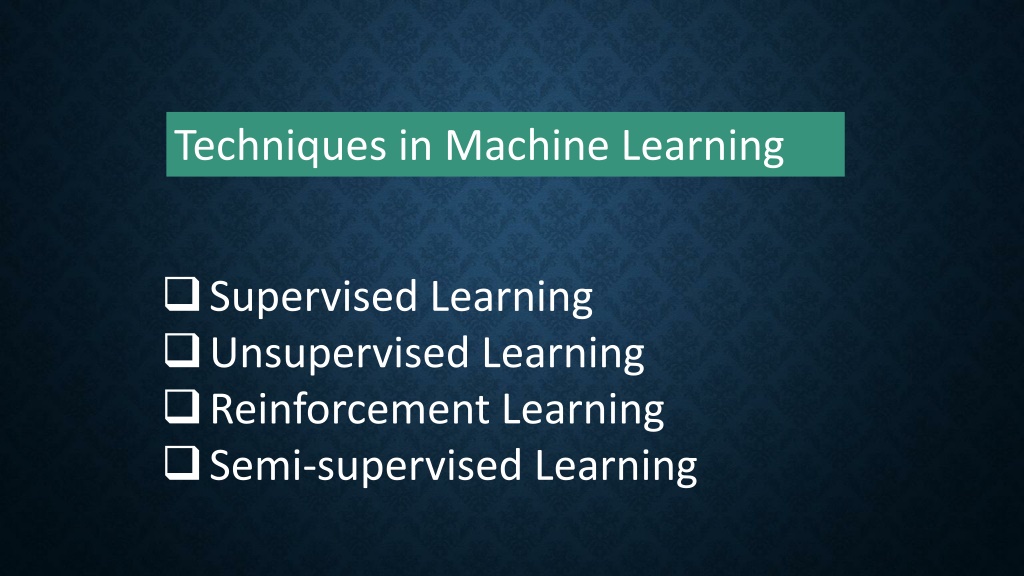 Techniques in Machine Learning

❑ Supervised Learning
❑ Unsupervised Learning
❑ Reinforcement Learning
❑ Semi-supervised Learning